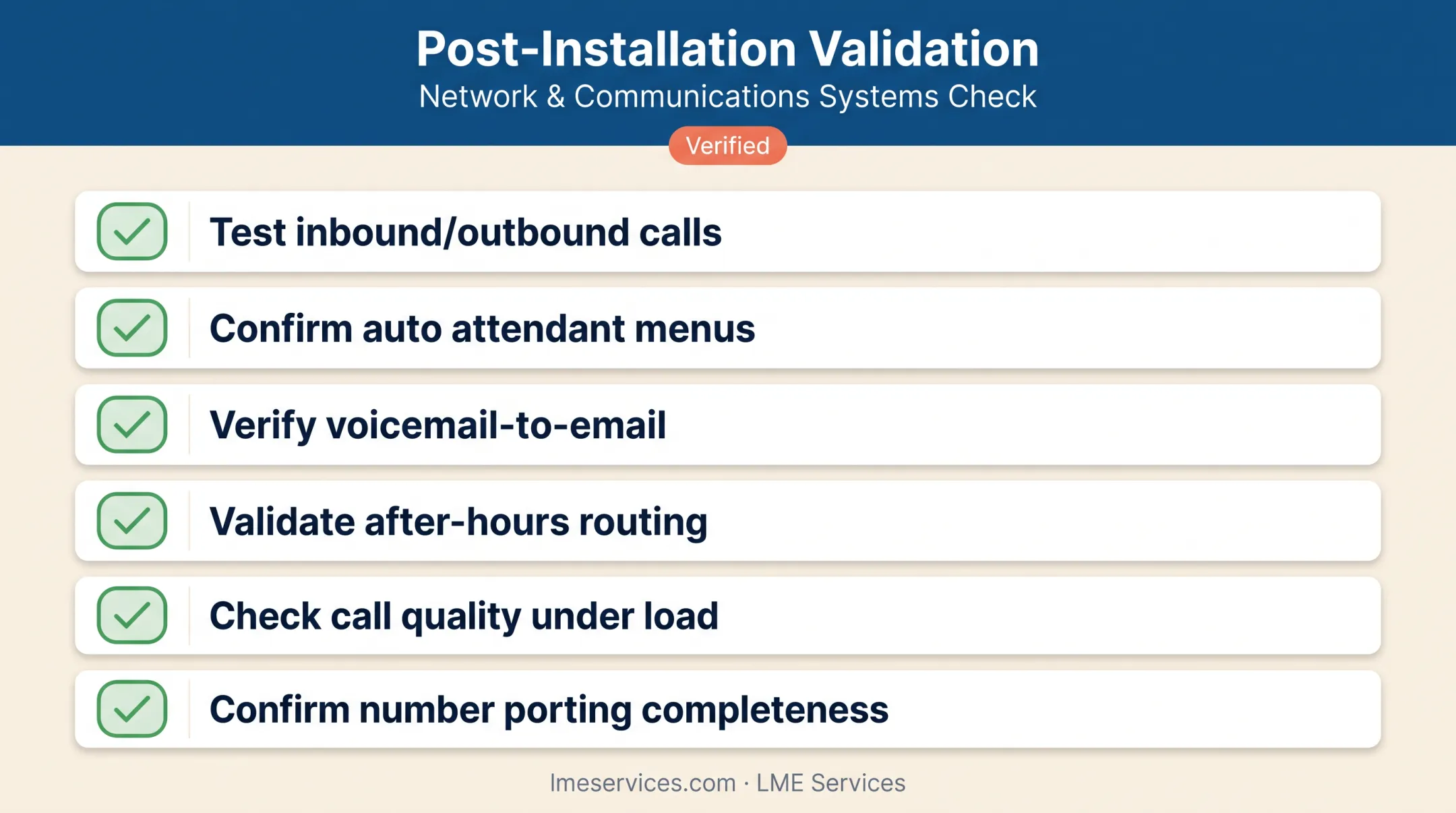 Post-Installation Validation
Network & Communications Systems Check

Verified

Test inbound/outbound calls

Confirm auto attendant menus

Verify voicemail-to-email

Validate after-hours routing

Check call quality under load

Confirm number porting completeness

lmeservices.com · LME Services